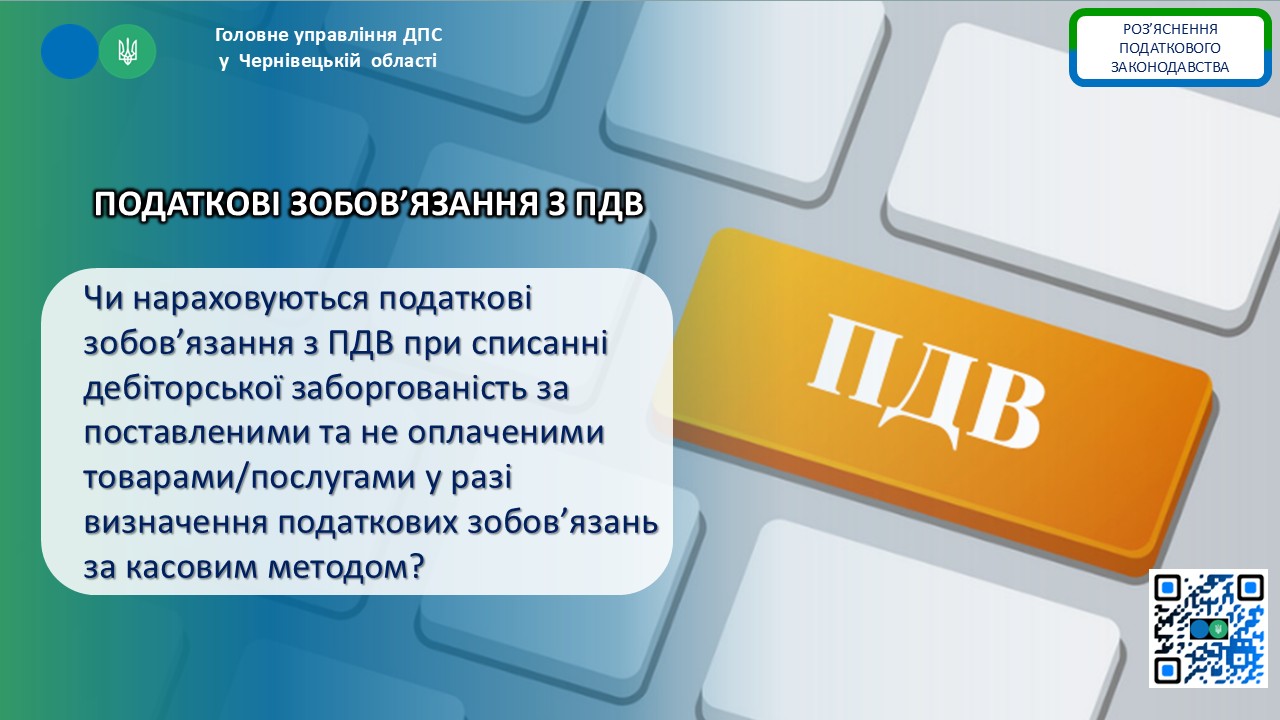 Головне управління ДПС
у Чернівецькій області

РОЗ'ЯСНЕННЯ
ПОДАТКОВОГО
ЗАКОНОДАВСТВА

ПОДАТКОВІ ЗОБОВ'ЯЗАННЯ З ПДВ

Чи нараховуються податкові зобов'язання з ПДВ при списанні дебіторської заборгованість за поставленими та не оплаченими товарами/послугами у разі визначення податкових зобов'язань за касовим методом?

ПДВ